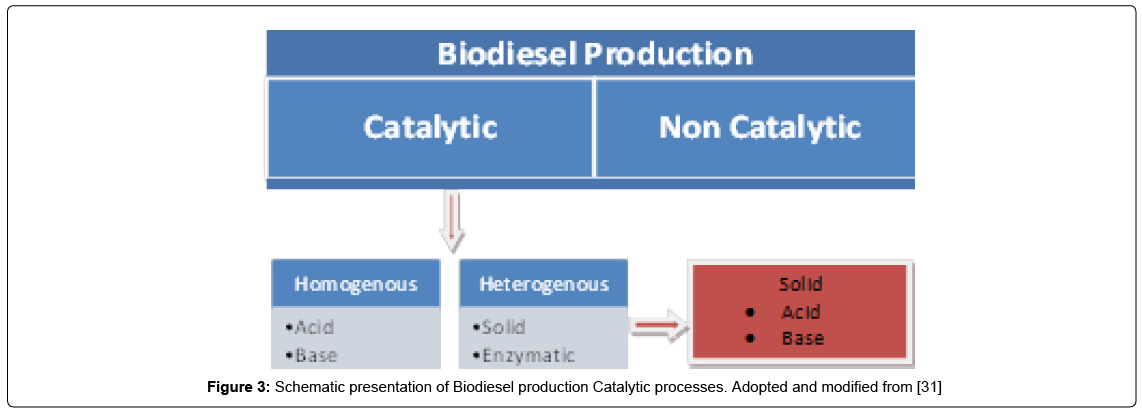 Biodiesel Production

Catalytic

Non Catalytic

Homogenous

•Acid
•Base

Heterogenous

•Solid
•Enzymatic

Solid
• Acid
• Base

**Figure 3:** Schematic presentation of Biodiesel production Catalytic processes. Adopted and modified from [31]